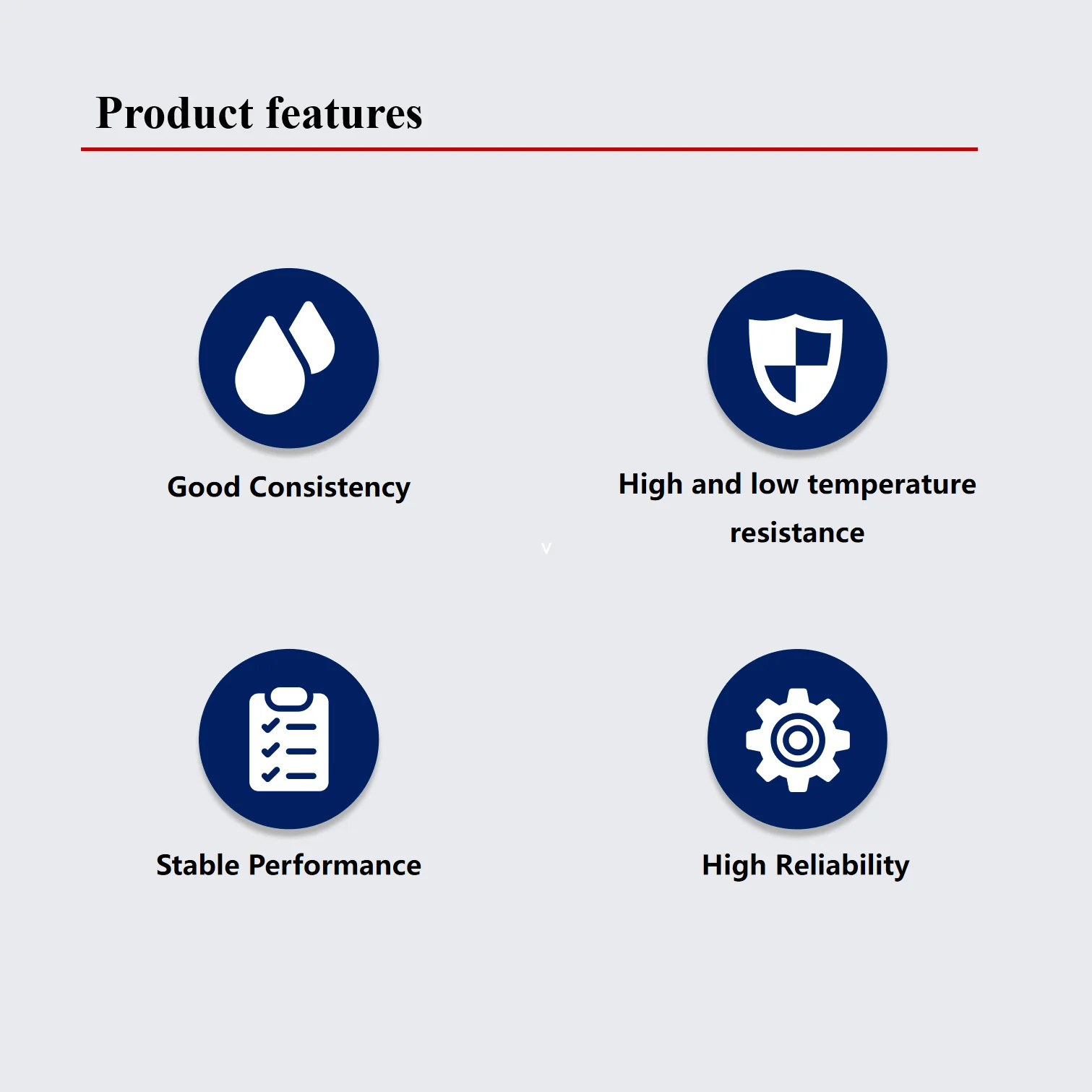 Product features

Good Consistency

High and low temperature resistance

v

Stable Performance

High Reliability